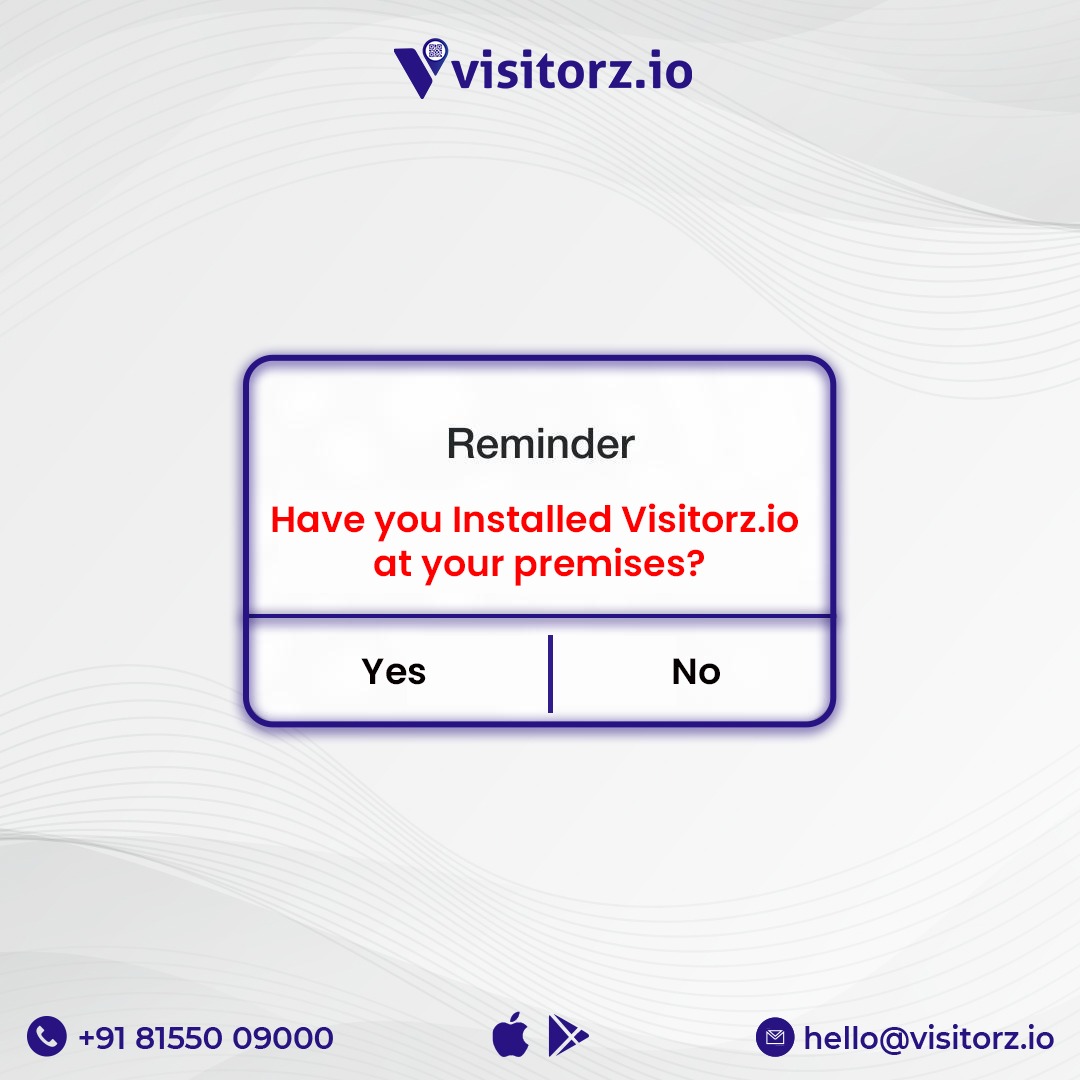 visitorz.io

Reminder

Have you Installed Visitorz.io at your premises?

Yes

No

+91 81550 09000

hello@visitorz.io